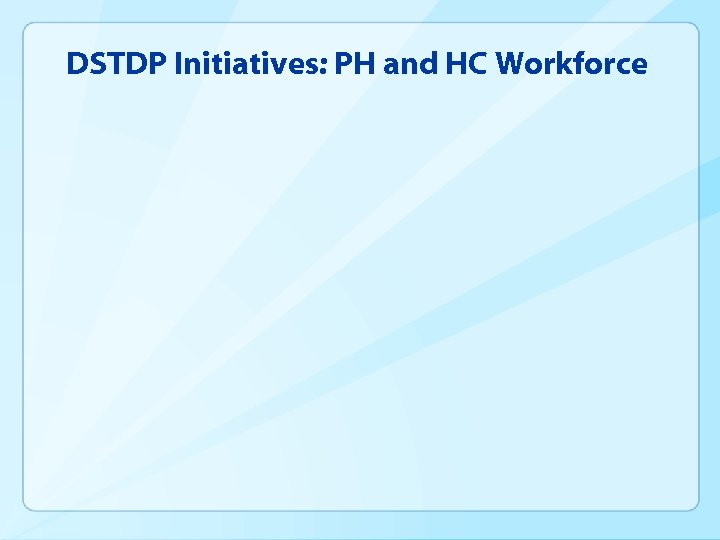 DSTDP Initiatives: PH and HC Workforce